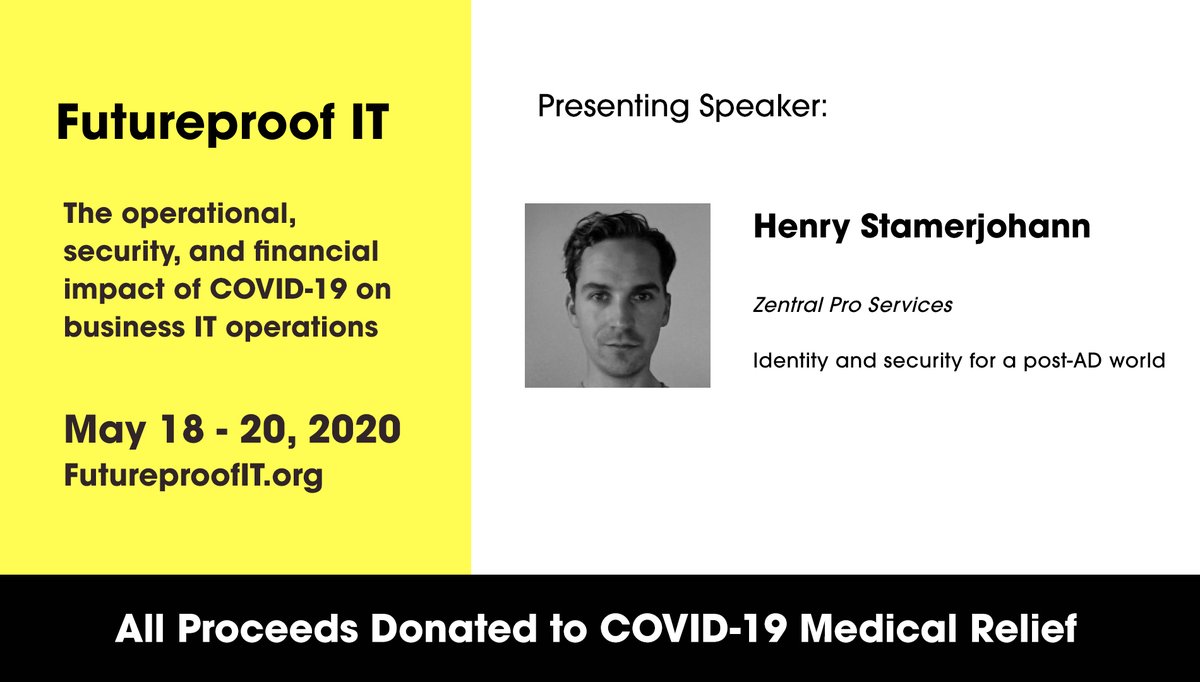 Futureproof IT

The operational, security, and financial impact of COVID-19 on business IT operations

May 18 - 20, 2020
FutureproofIT.org

Presenting Speaker:

Henry Stamerjohann

Zentral Pro Services

Identity and security for a post-AD world

All Proceeds Donated to COVID-19 Medical Relief